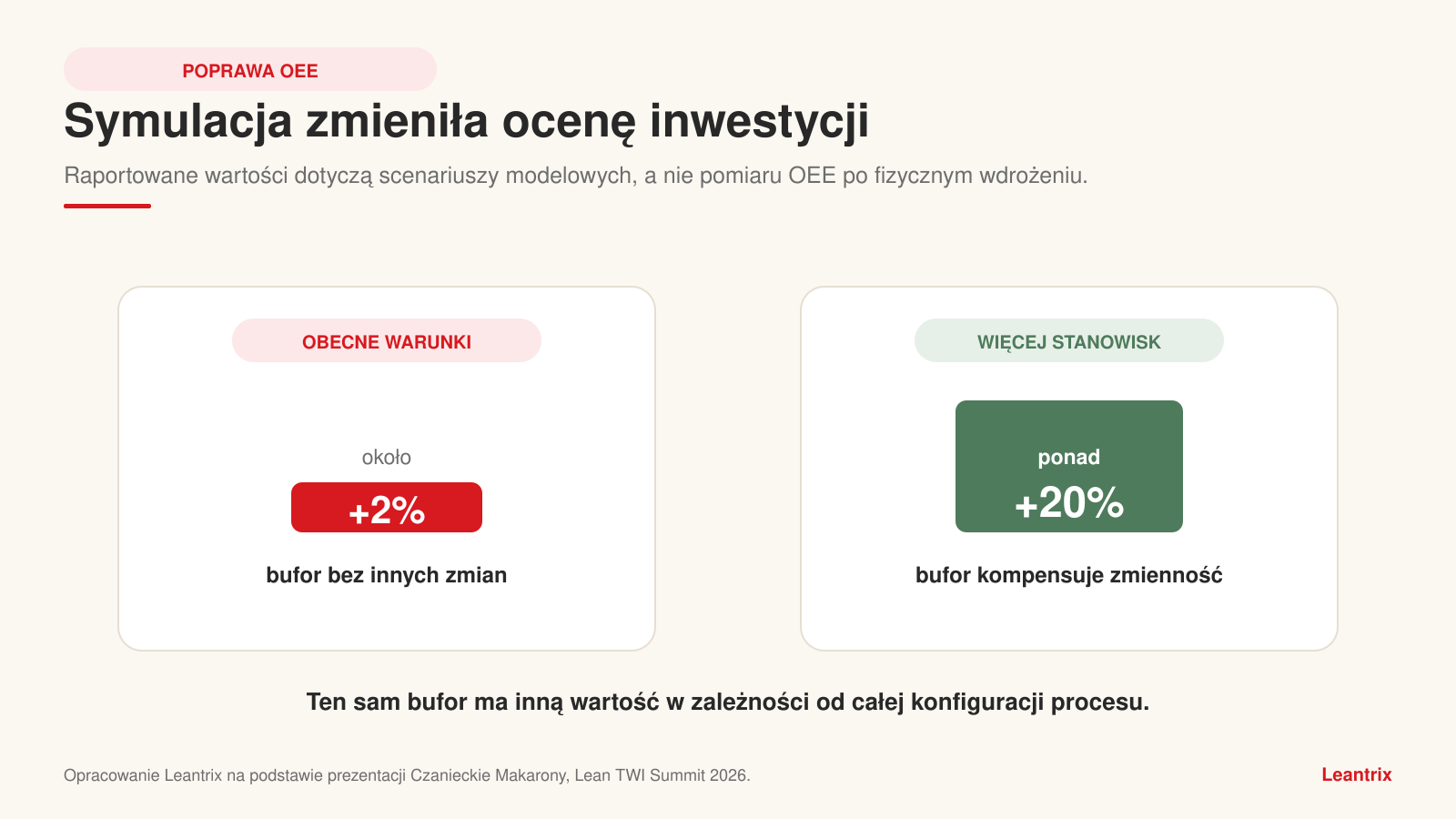 POPRAWA OEE

Symulacja zmieniła ocenę inwestycji

Raportowane wartości dotyczą scenariuszy modelowych, a nie pomiaru OEE po fizycznym wdrożeniu.

OBECNE WARUNKI

około

+2%

bufor bez innych zmian

WIĘCEJ STANOWISK

ponad

+20%

bufor kompensuje zmienność

Ten sam bufor ma inną wartość w zależności od całej konfiguracji procesu.

Opracowanie Leantrix na podstawie prezentacji Czanieckie Makarony, Lean TWI Summit 2026.

Leantrix